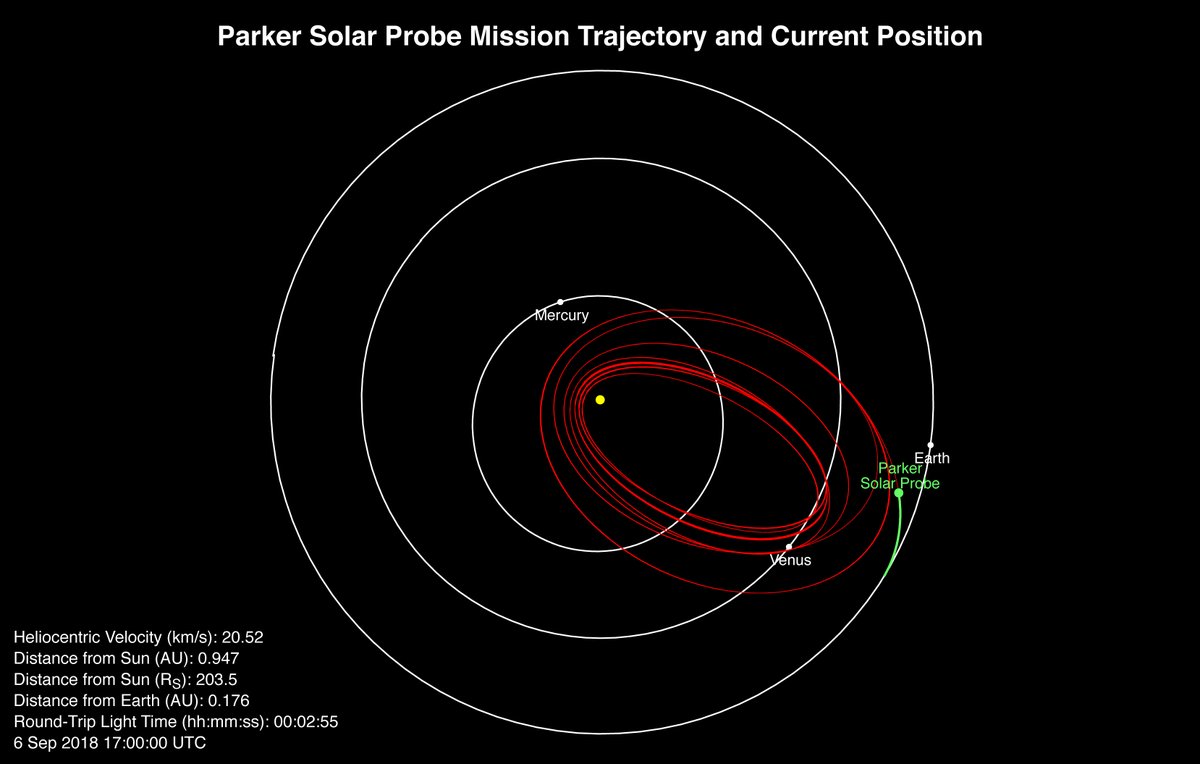 Parker Solar Probe Mission Trajectory and Current Position

Mercury

Earth

Parker Solar Probe

Venus

Heliocentric Velocity (km/s): 20.52
Distance from Sun (AU): 0.947
Distance from Sun ($R_S$): 203.5
Distance from Earth (AU): 0.176
Round-Trip Light Time (hh:mm:ss): 00:02:55
6 Sep 2018 17:00:00 UTC